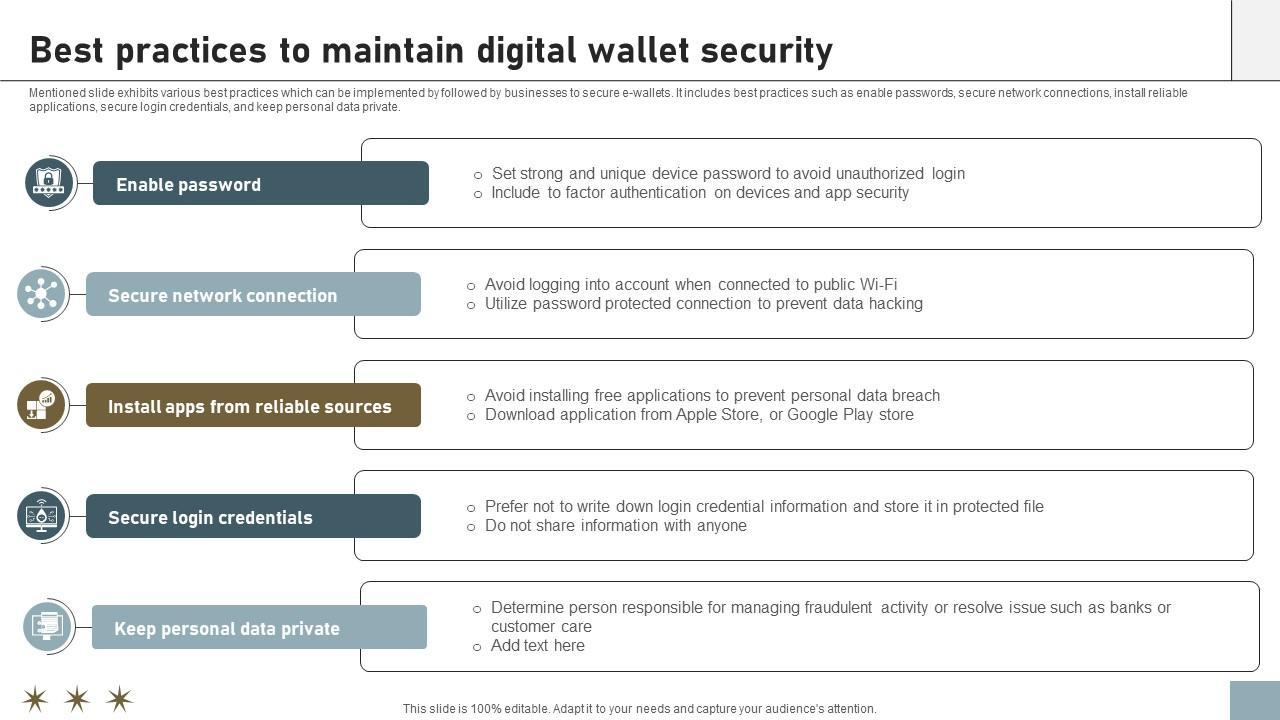 Best practices to maintain digital wallet security

Mentioned slide exhibits various best practices which can be implemented by followed by businesses to secure e-wallets. It includes best practices such as enable passwords, secure network connections, install reliable applications, secure login credentials, and keep personal data private.

Enable password
○ Set strong and unique device password to avoid unauthorized login
○ Include to factor authentication on devices and app security

Secure network connection
○ Avoid logging into account when connected to public Wi-Fi
○ Utilize password protected connection to prevent data hacking

Install apps from reliable sources
○ Avoid installing free applications to prevent personal data breach
○ Download application from Apple Store, or Google Play store

Secure login credentials
○ Prefer not to write down login credential information and store it in protected file
○ Do not share information with anyone

Keep personal data private
○ Determine person responsible for managing fraudulent activity or resolve issue such as banks or customer care
○ Add text here

This slide is 100% editable. Adapt it to your needs and capture your audience's attention.